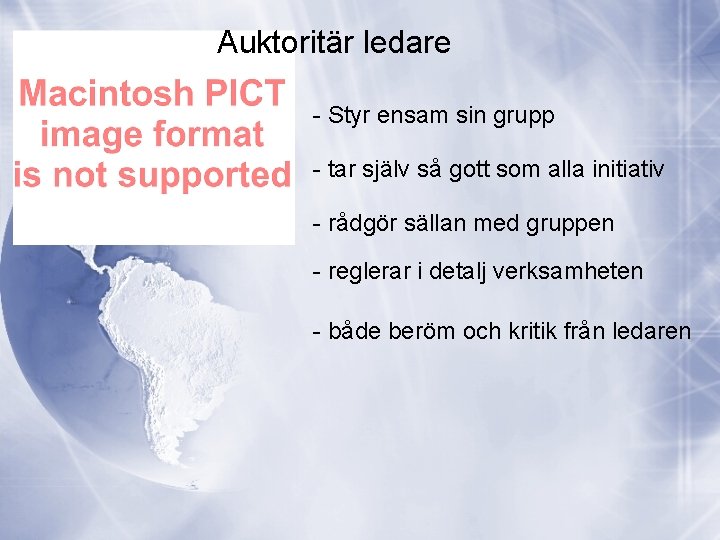 Auktoritär ledare

Macintosh PICT image format is not supported

- Styr ensam sin grupp

- tar själv så gott som alla initiativ

- rådgör sällan med gruppen

- reglerar i detalj verksamheten

- både beröm och kritik från ledaren